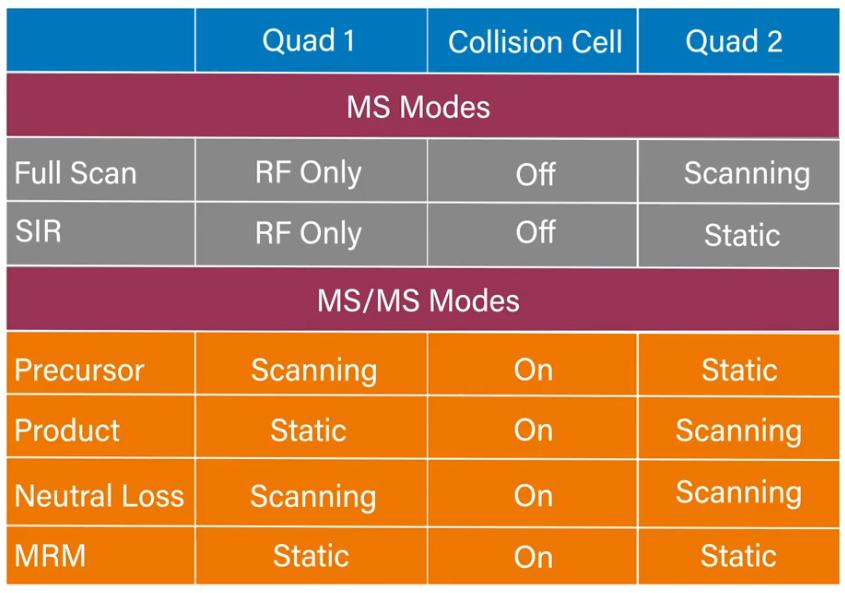 | | Quad 1 | Collision Cell | Quad 2 |
|---|---|---|---|
| MS Modes | | | |
| Full Scan | RF Only | Off | Scanning |
| SIR | RF Only | Off | Static |
| MS/MS Modes | | | |
| Precursor | Scanning | On | Static |
| Product | Static | On | Scanning |
| Neutral Loss | Scanning | On | Scanning |
| MRM | Static | On | Static |